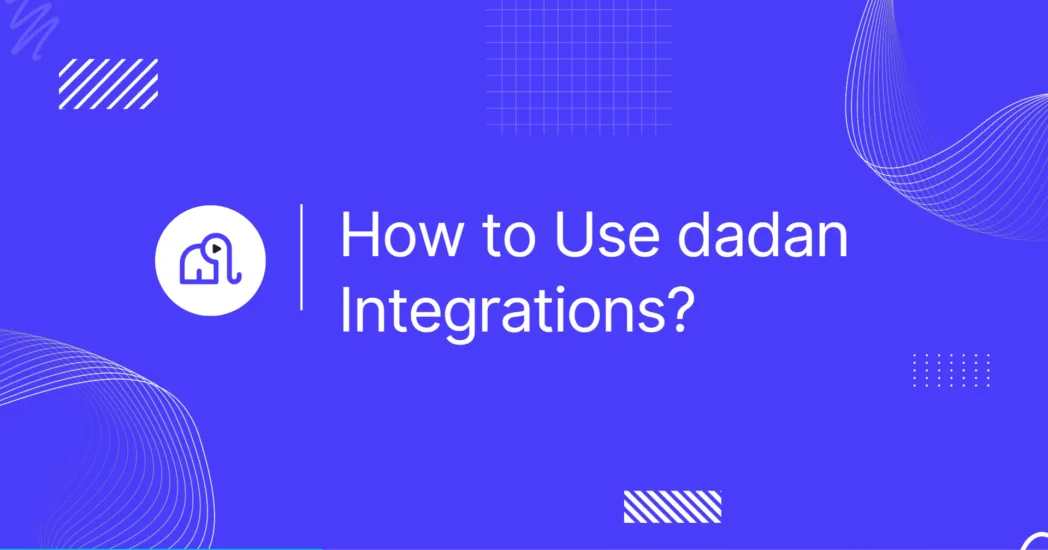 How to Use dadan Integrations?